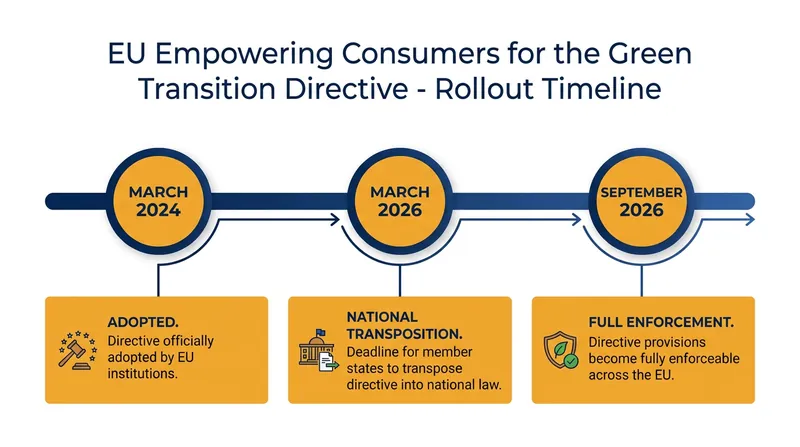 EU Empowering Consumers for the Green Transition Directive - Rollout Timeline

MARCH 2024

MARCH 2026

SEPTEMBER 2026

ADOPTED.
Directive officially adopted by EU institutions.

NATIONAL TRANSPOSITION.
Deadline for member states to transpose directive into national law.

FULL ENFORCEMENT.
Directive provisions become fully enforceable across the EU.